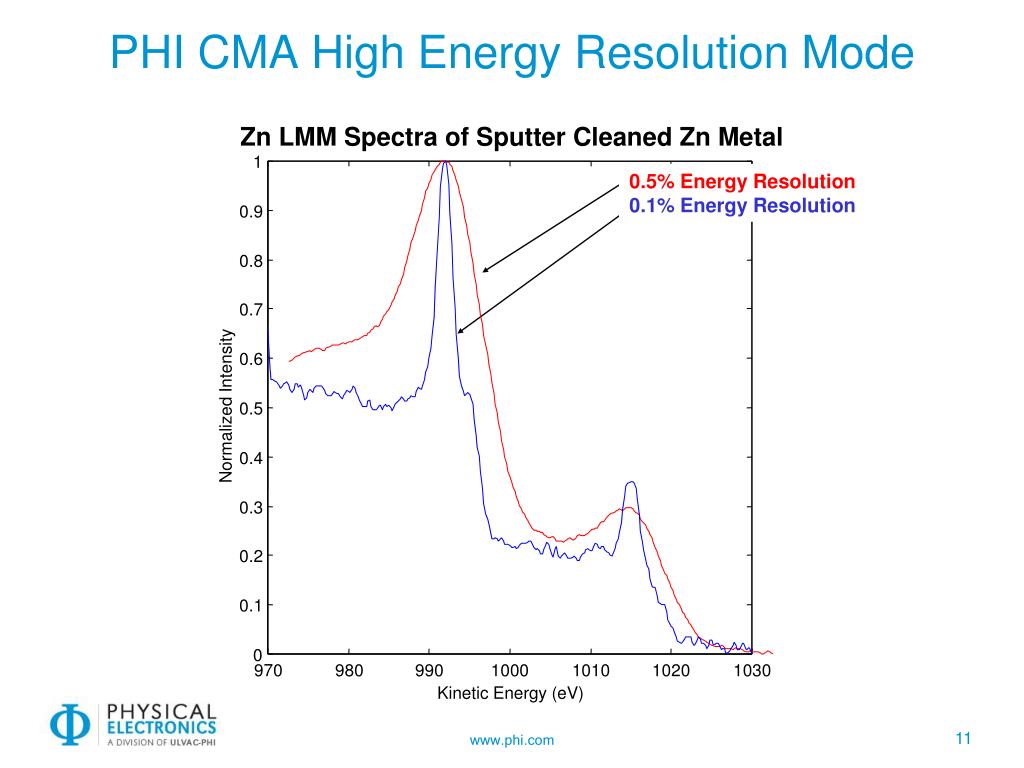 PHI CMA High Energy Resolution Mode

Zn LMM Spectra of Sputter Cleaned Zn Metal

0.5% Energy Resolution
0.1% Energy Resolution

Normalized Intensity

1
0.9
0.8
0.7
0.6
0.5
0.4
0.3
0.2
0.1
0

970 980 990 1000 1010 1020 1030

Kinetic Energy (eV)

PHYSICAL ELECTRONICS
A DIVISION OF ULVAC-PHI

www.phi.com

11